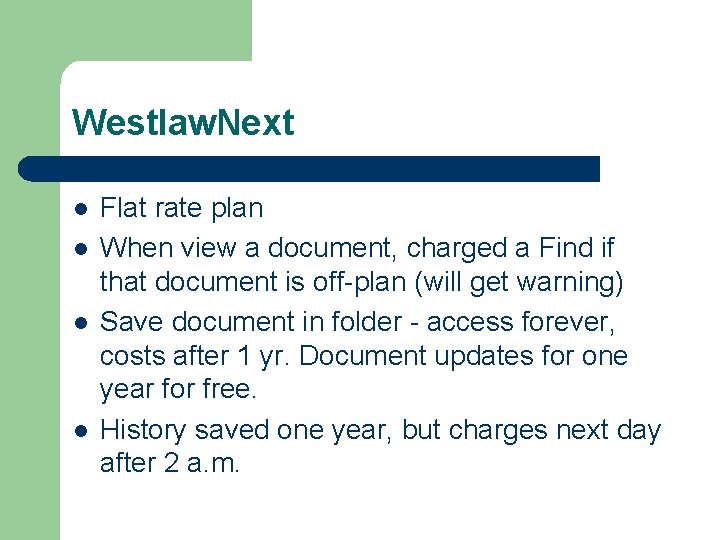 WestlawNext

- Flat rate plan
- When view a document, charged a Find if that document is off-plan (will get warning)
- Save document in folder - access forever, costs after 1 yr. Document updates for one year for free.
- History saved one year, but charges next day after 2 a.m.